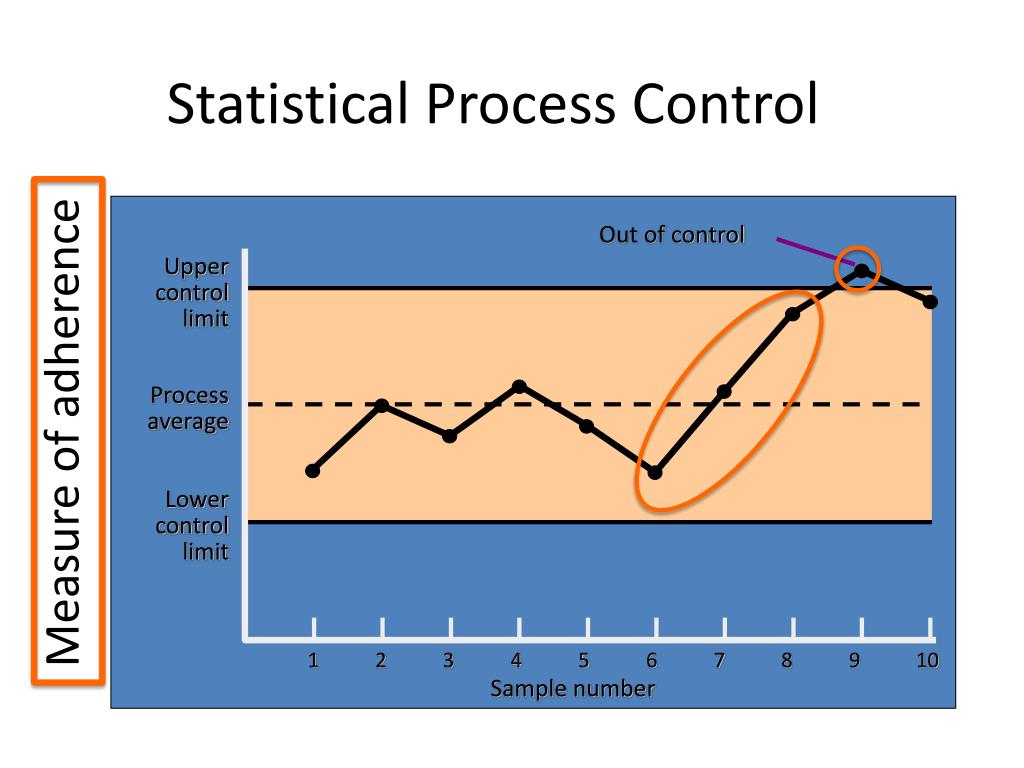 Statistical Process Control

Measure of adherence

Out of control

Upper control limit

Process average

Lower control limit

1 2 3 4 5 6 7 8 9 10

Sample number